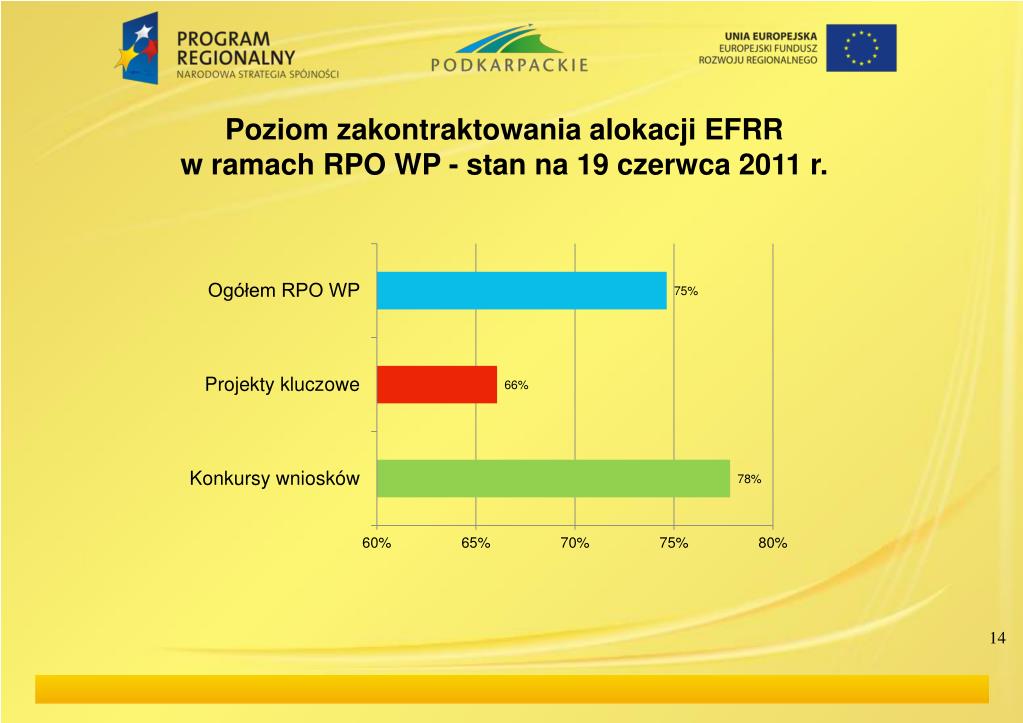 PROGRAM REGIONALNY
NARODOWA STRATEGIA SPÓJNOŚCI

PODKARPACKIE

UNIA EUROPEJSKA
EUROPEJSKI FUNDUSZ ROZWOJU REGIONALNEGO

Poziom zakontraktowania alokacji EFRR
w ramach RPO WP - stan na 19 czerwca 2011 r.

Ogółem RPO WP 75%
Projekty kluczowe 66%
Konkursy wniosków 78%

60% 65% 70% 75% 80%

14